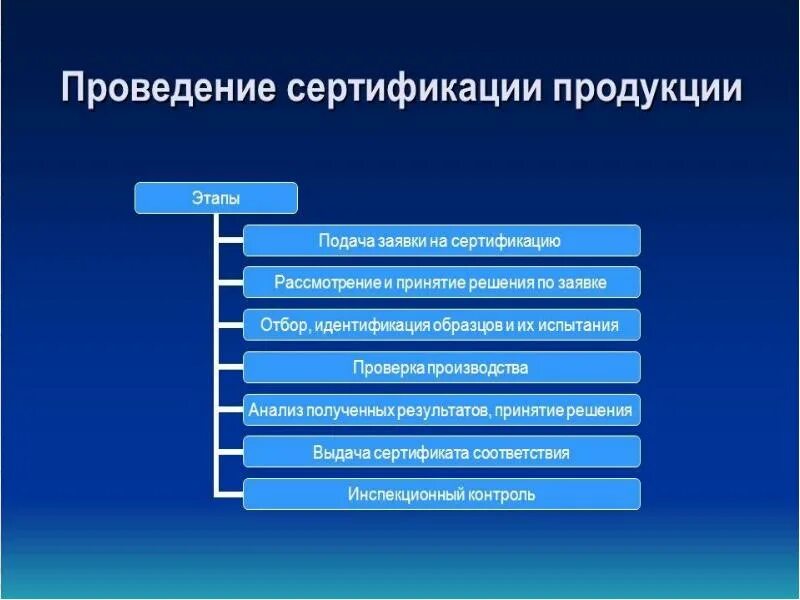 Проведение сертификации продукции

Этапы

Подача заявки на сертификацию

Рассмотрение и принятие решения по заявке

Отбор, идентификация образцов и их испытания

Проверка производства

Анализ полученных результатов, принятие решения

Выдача сертификата соответствия

Инспекционный контроль